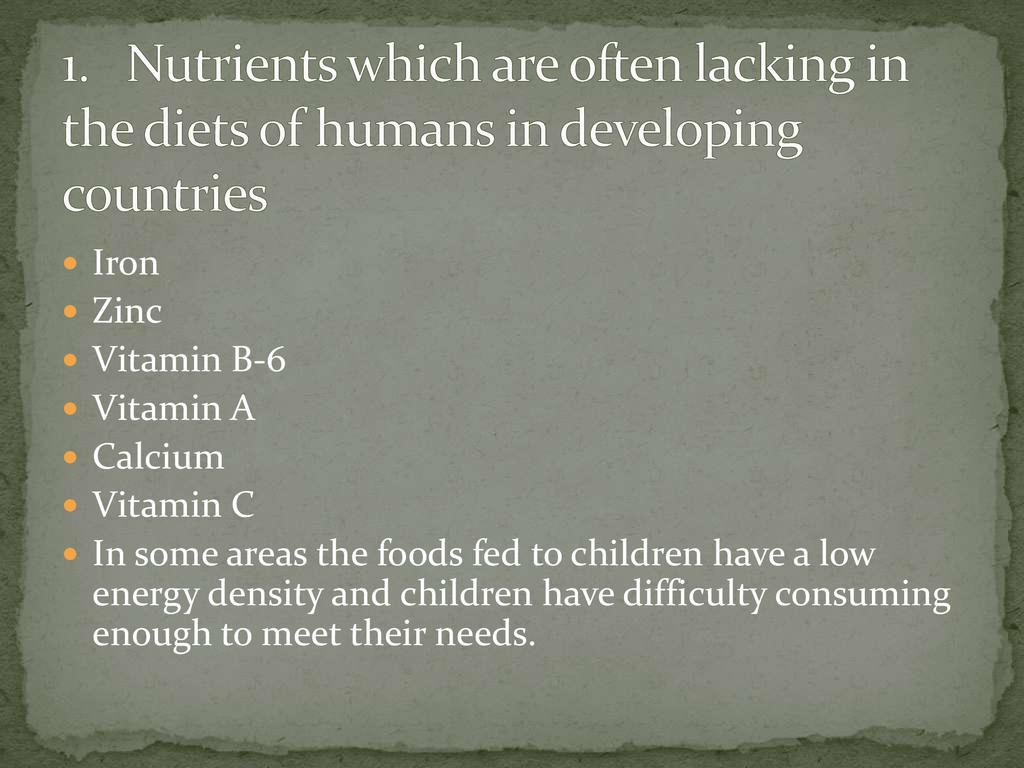 1. Nutrients which are often lacking in the diets of humans in developing countries

- Iron
- Zinc
- Vitamin B-6
- Vitamin A
- Calcium
- Vitamin C
- In some areas the foods fed to children have a low energy density and children have difficulty consuming enough to meet their needs.